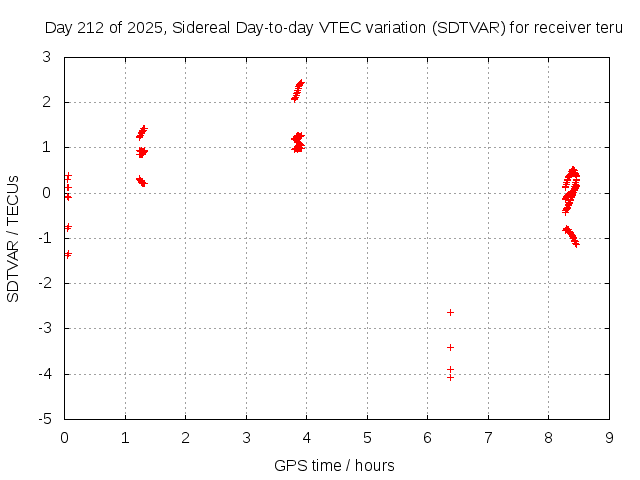 Day 212 of 2025, Sidereal Day-to-day VTEC variation (SDTVAR) for receiver teru

SDTVAR / TECUs

3
2
1
0
-1
-2
-3
-4
-5

0 1 2 3 4 5 6 7 8 9

GPS time / hours